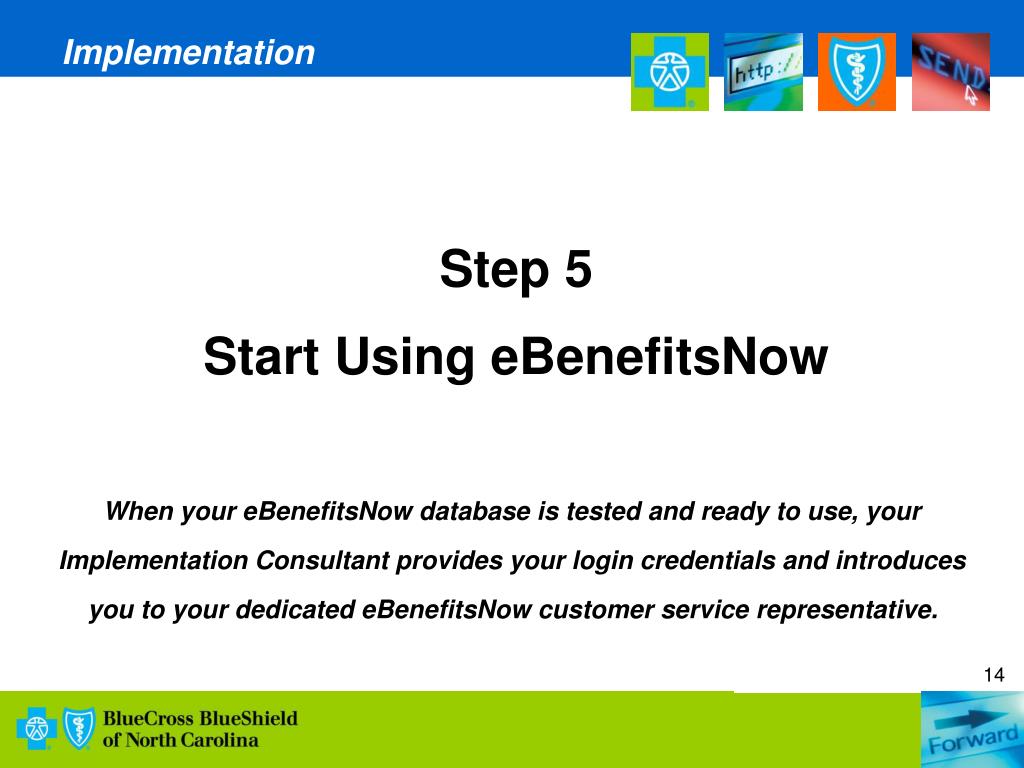 Implementation

http://

SEND

Step 5

Start Using eBenefitsNow

When your eBenefitsNow database is tested and ready to use, your Implementation Consultant provides your login credentials and introduces you to your dedicated eBenefitsNow customer service representative.

14

BlueCross BlueShield of North Carolina

Forward